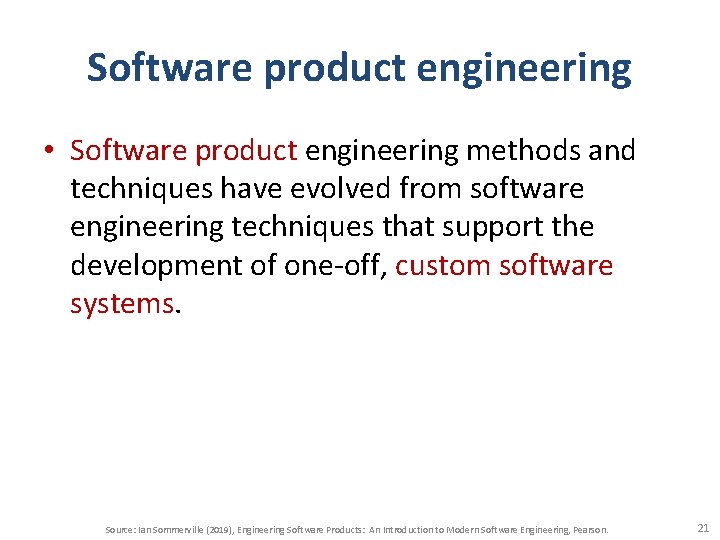 Software product engineering

• Software product engineering methods and techniques have evolved from software engineering techniques that support the development of one-off, custom software systems.

Source: Ian Sommerville (2019), Engineering Software Products: An Introduction to Modern Software Engineering, Pearson.

21